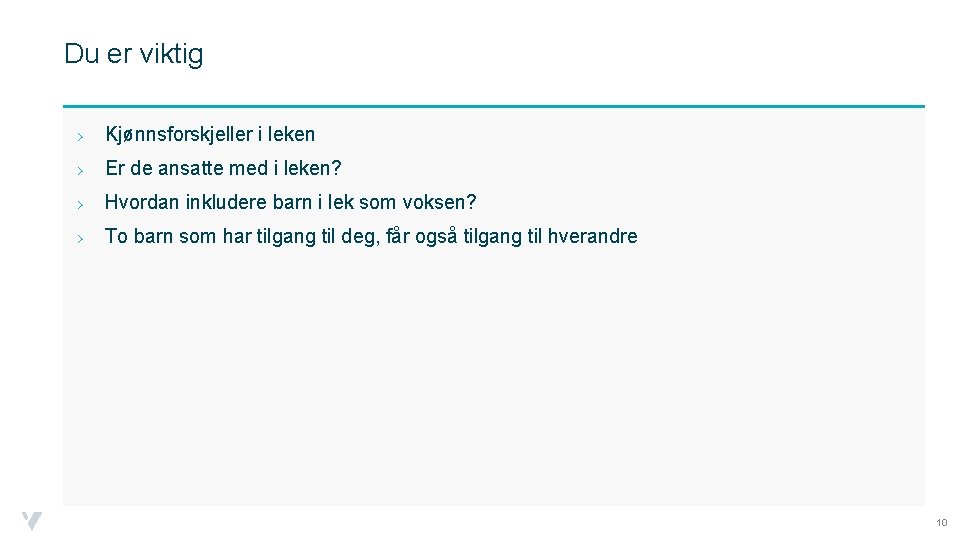 Du er viktig

› Kjønnsforskjeller i leken
› Er de ansatte med i leken?
› Hvordan inkludere barn i lek som voksen?
› To barn som har tilgang til deg, får også tilgang til hverandre

10